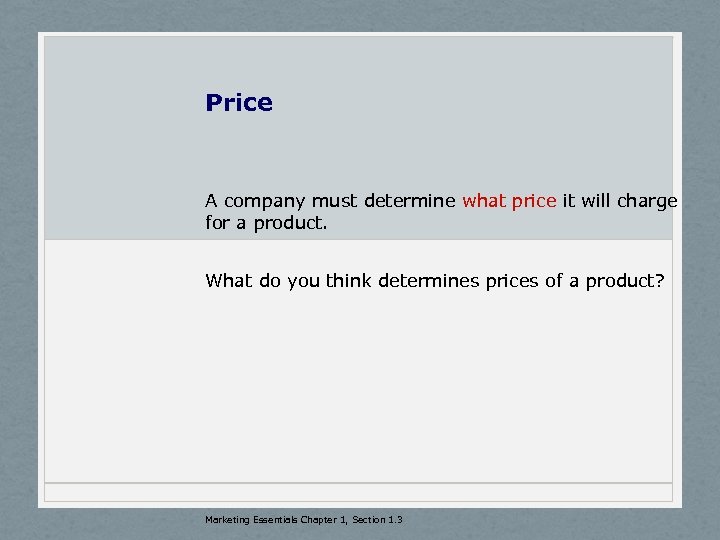 Price

A company must determine what price it will charge for a product.

What do you think determines prices of a product?

Marketing Essentials Chapter 1, Section 1.3